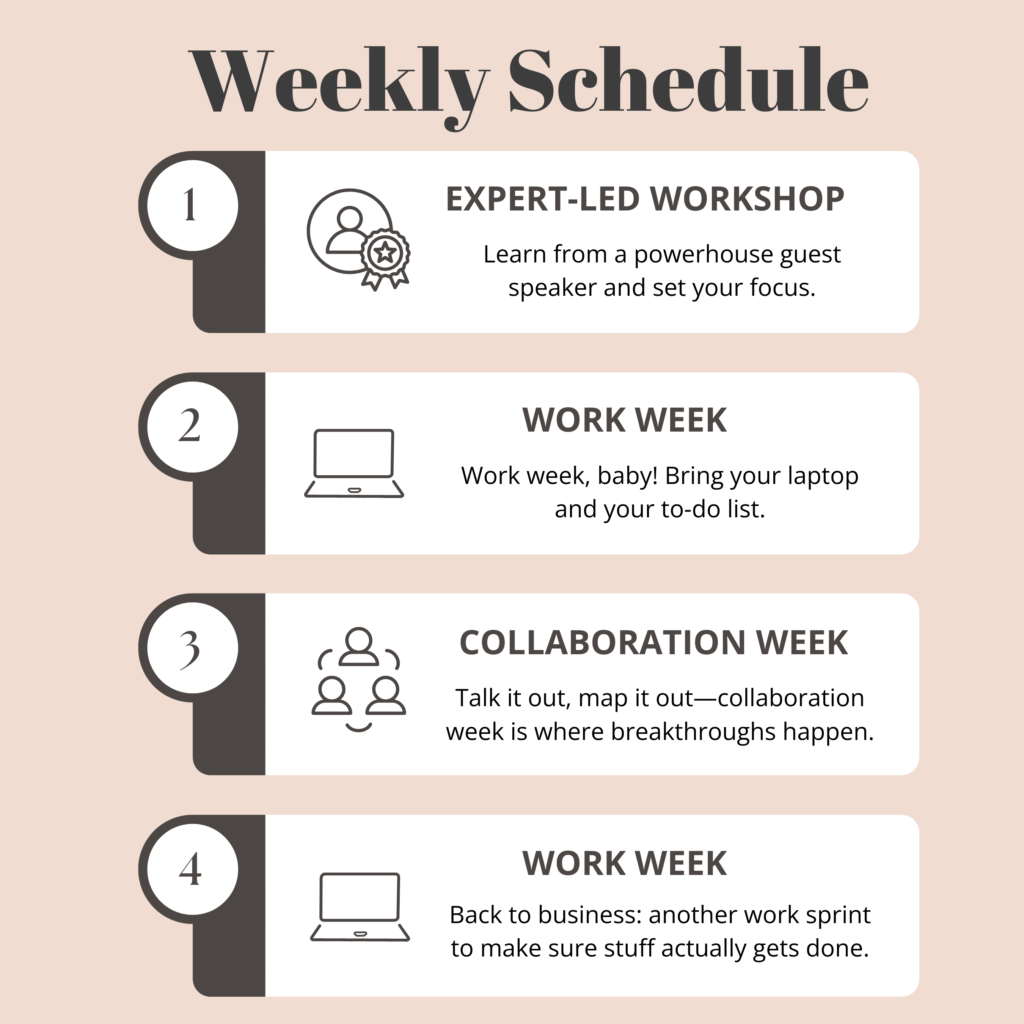 Weekly Schedule

1

EXPERT-LED WORKSHOP

Learn from a powerhouse guest speaker and set your focus.

2

WORK WEEK

Work week, baby! Bring your laptop and your to-do list.

3

COLLABORATION WEEK

Talk it out, map it out—collaboration week is where breakthroughs happen.

4

WORK WEEK

Back to business: another work sprint to make sure stuff actually gets done.